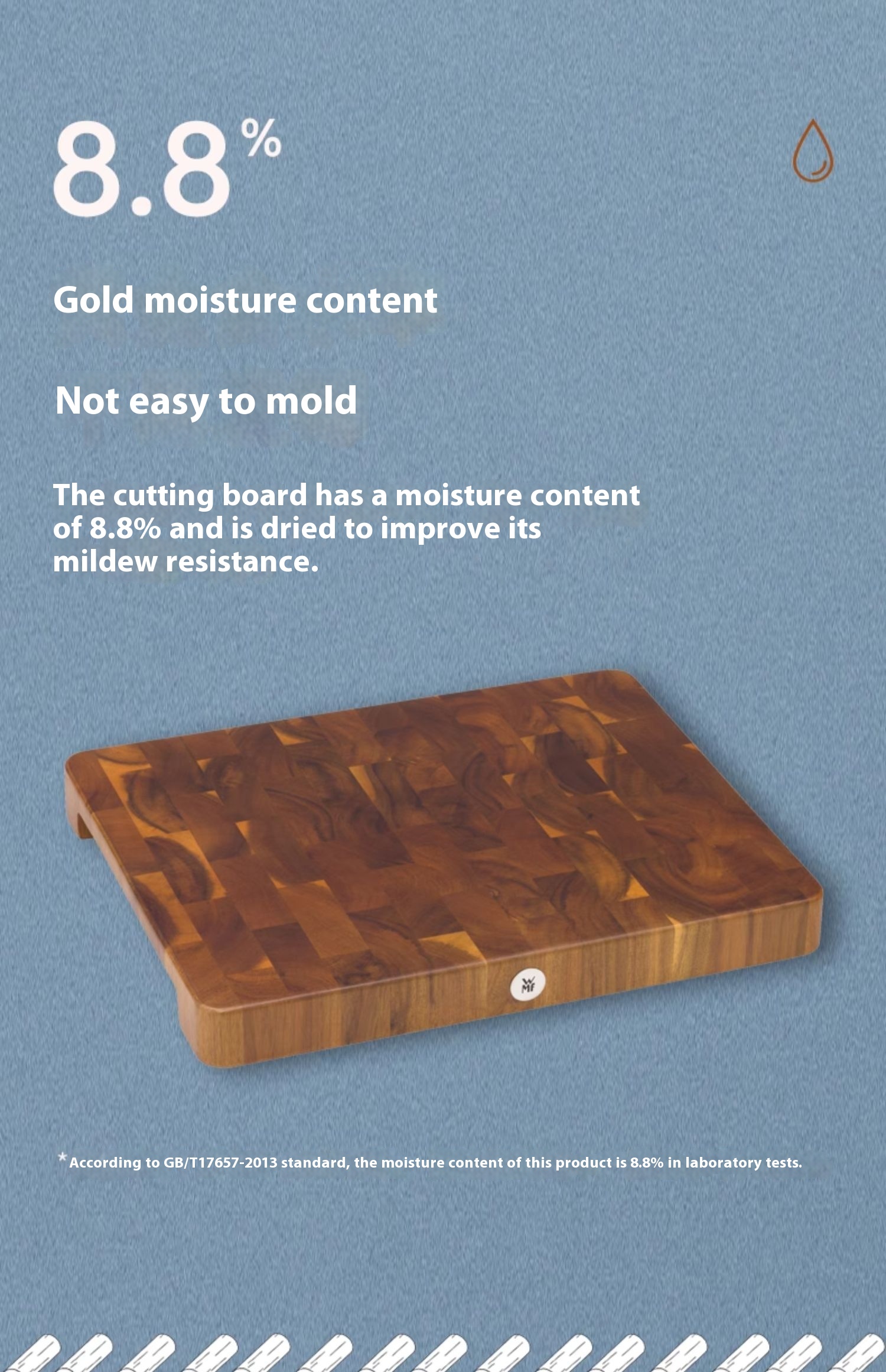 8.8%

Gold moisture content

Not easy to mold

The cutting board has a moisture content of 8.8% and is dried to improve its mildew resistance.

WMF

*According to GB/T17657-2013 standard, the moisture content of this product is 8.8% in laboratory tests.